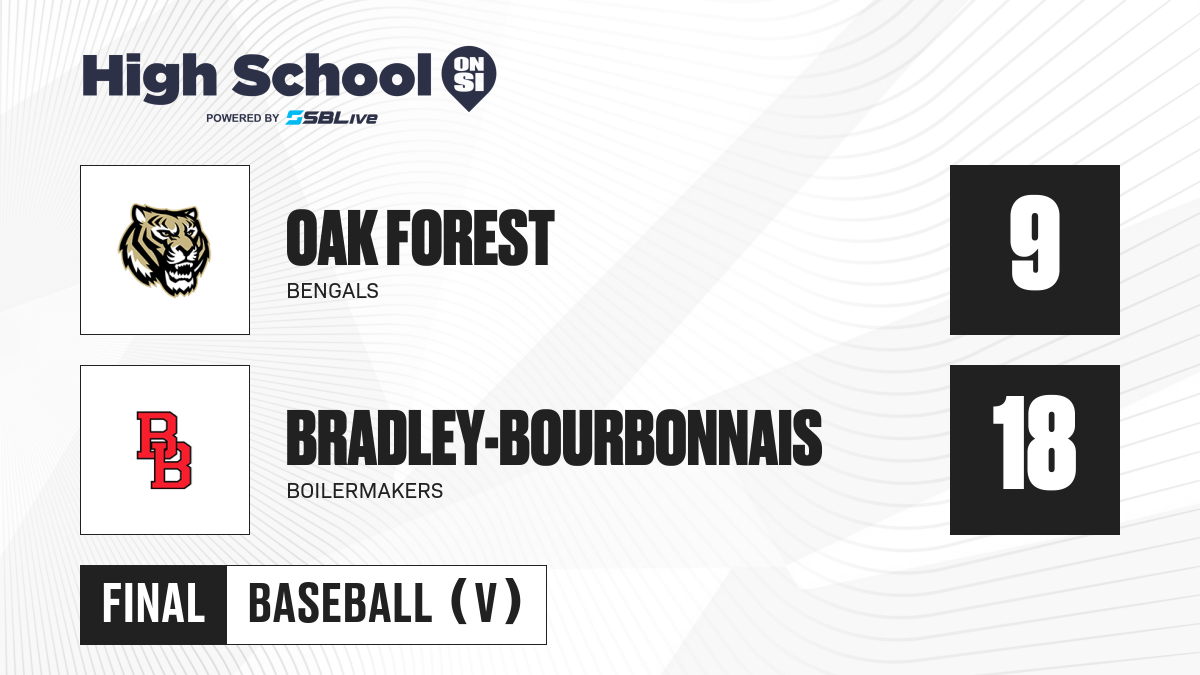 High School ON SI
POWERED BY SBLive

OAK FOREST
BENGALS
9

BB
BRADLEY-BOURBONNAIS
BOILERMAKERS
18

FINAL
BASEBALL (V)